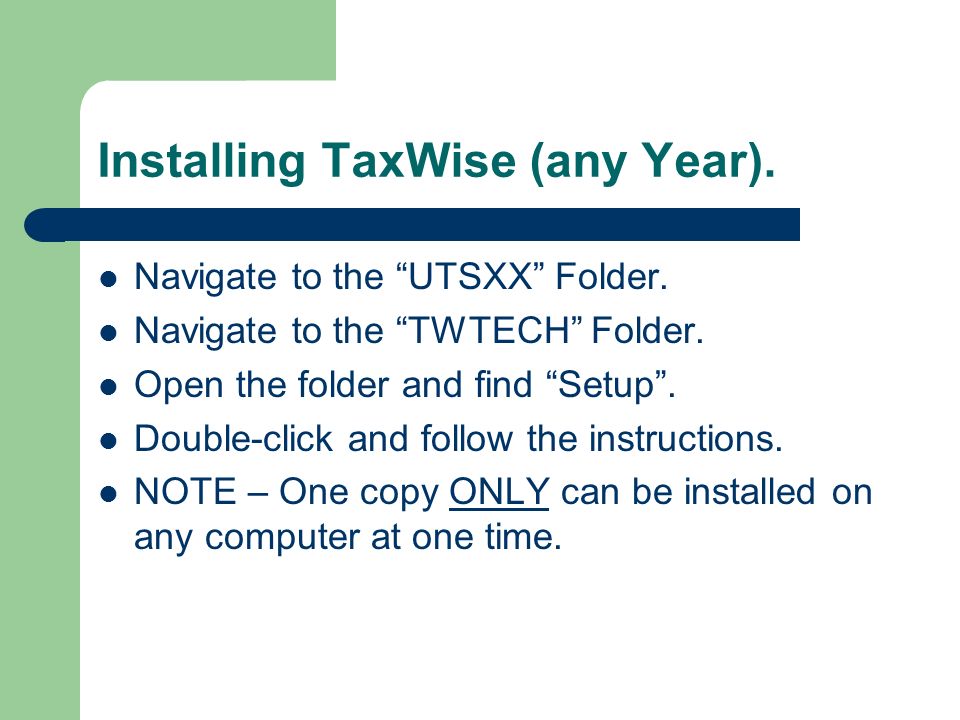 Installing TaxWise (any Year).

- Navigate to the “UTSXX” Folder.
- Navigate to the “TWTECH” Folder.
- Open the folder and find “Setup”.
- Double-click and follow the instructions.
- NOTE – One copy ONLY can be installed on any computer at one time.